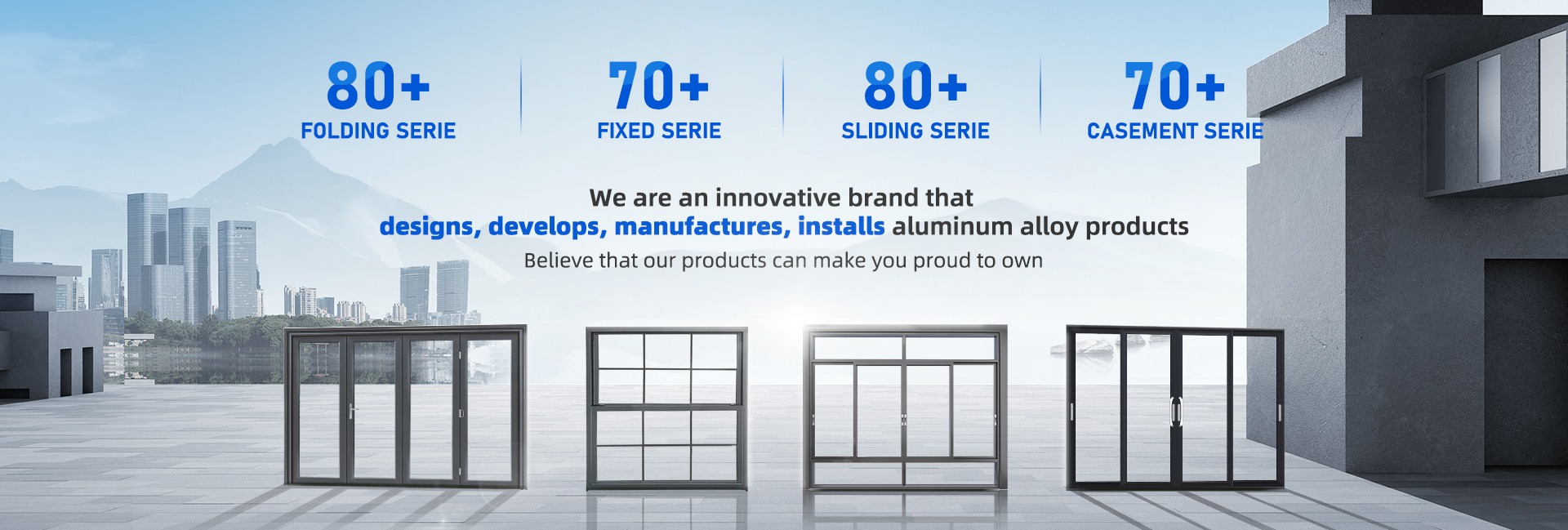 80+
FOLDING SERIE

70+
FIXED SERIE

80+
SLIDING SERIE

70+
CASEMENT SERIE

We are an innovative brand that
designs, develops, manufactures, installs aluminum alloy products
Believe that our products can make you proud to own